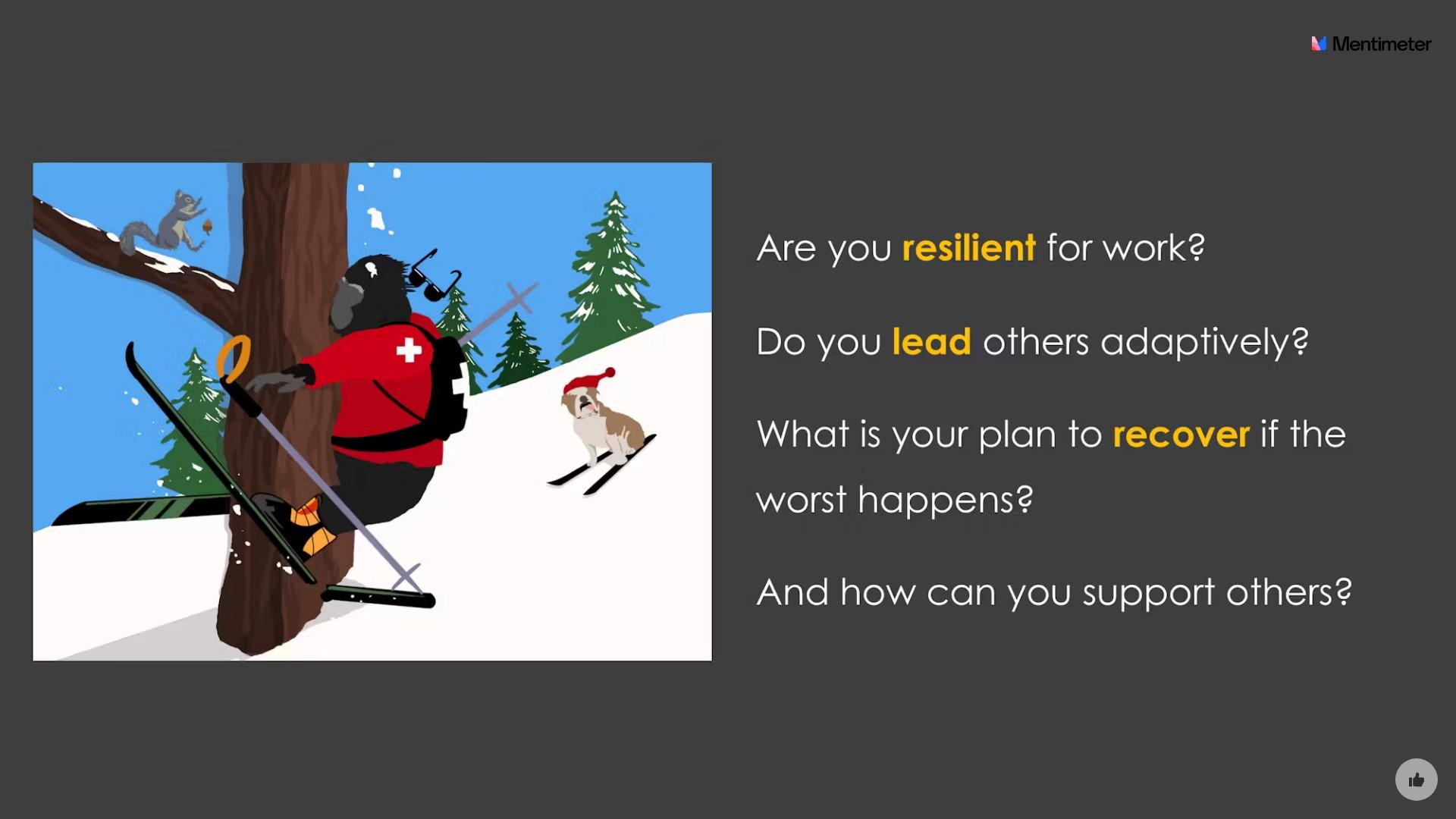 Mentimeter

Are you resilient for work?

Do you lead others adaptively?

What is your plan to recover if the worst happens?

And how can you support others?